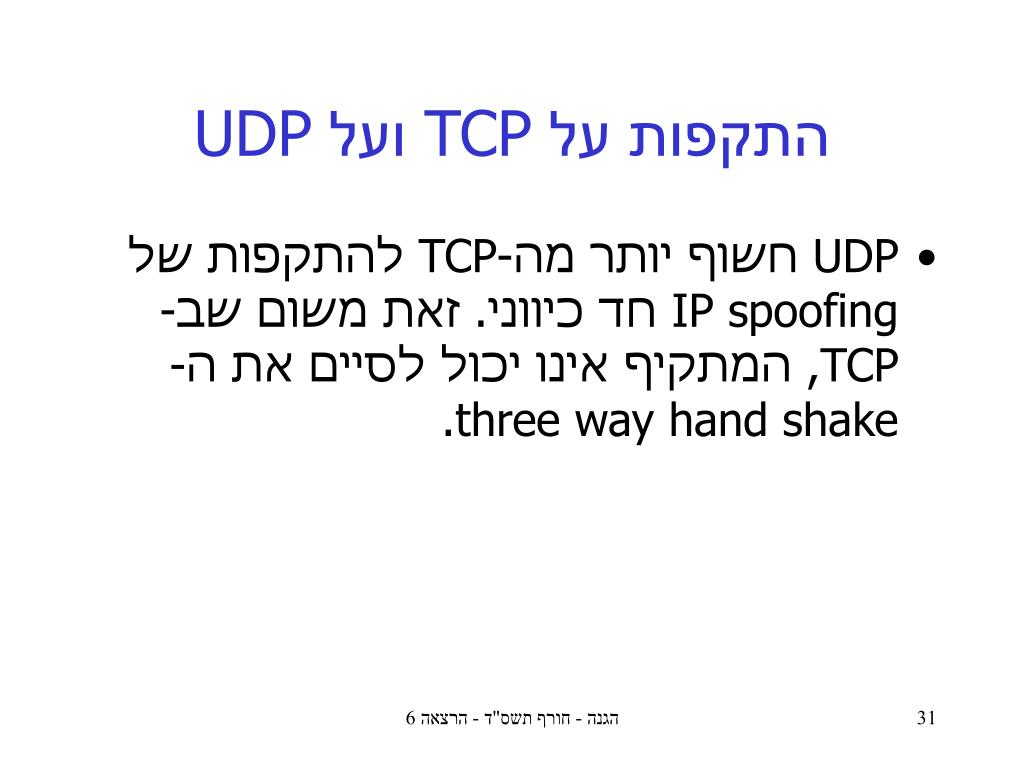 התקפות על TCP ועל UDP

• UDP חשוף יותר מה-TCP להתקפות של IP spoofing חד כיווני. זאת משום שב-TCP, המתקיף אינו יכול לסיים את ה-three way hand shake.

הגנה - חורף תשס"ד - הרצאה 6

31